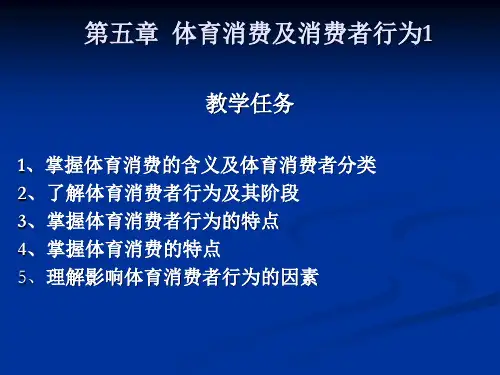 第五章 体育消费及消费者行为1

教学任务

1、掌握体育消费的含义及体育消费者分类
2、了解体育消费者行为及其阶段
3、掌握体育消费者行为的特点
4、掌握体育消费的特点
5、理解影响体育消费者行为的因素